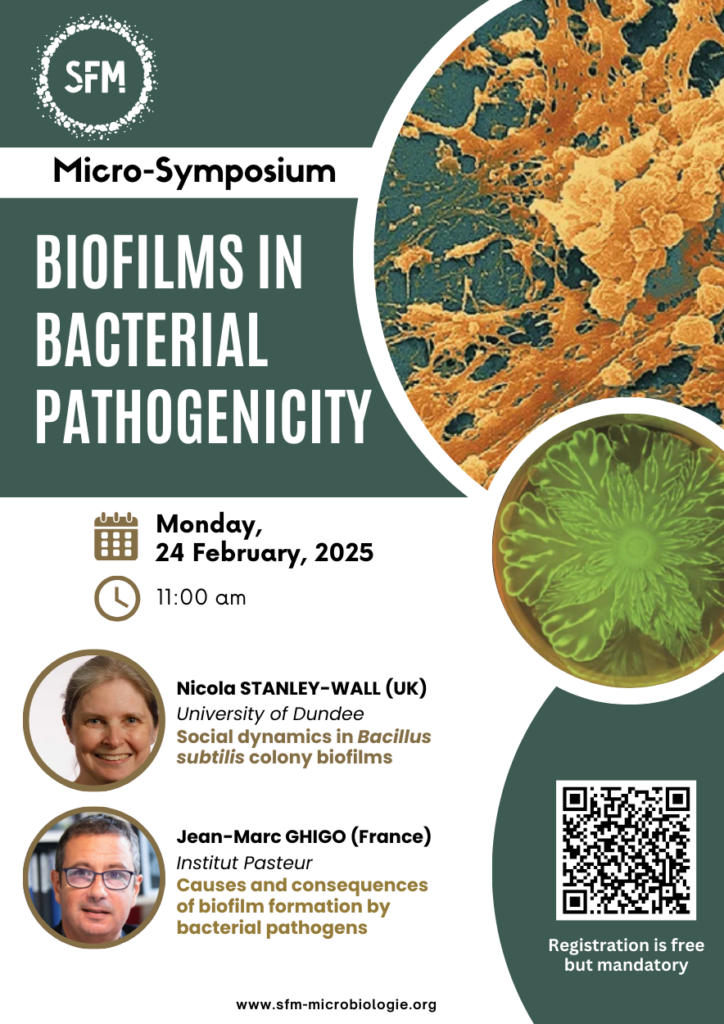 SFM

Micro-Symposium

BIOFILMS IN BACTERIAL PATHOGENICITY

Monday, 24 February, 2025

11:00 am

Nicola STANLEY-WALL (UK)
University of Dundee
Social dynamics in Bacillus subtilis colony biofilms

Jean-Marc GHIGO (France)
Institut Pasteur
Causes and consequences of biofilm formation by bacterial pathogens

Registration is free but mandatory

www.sfm-microbiologie.org